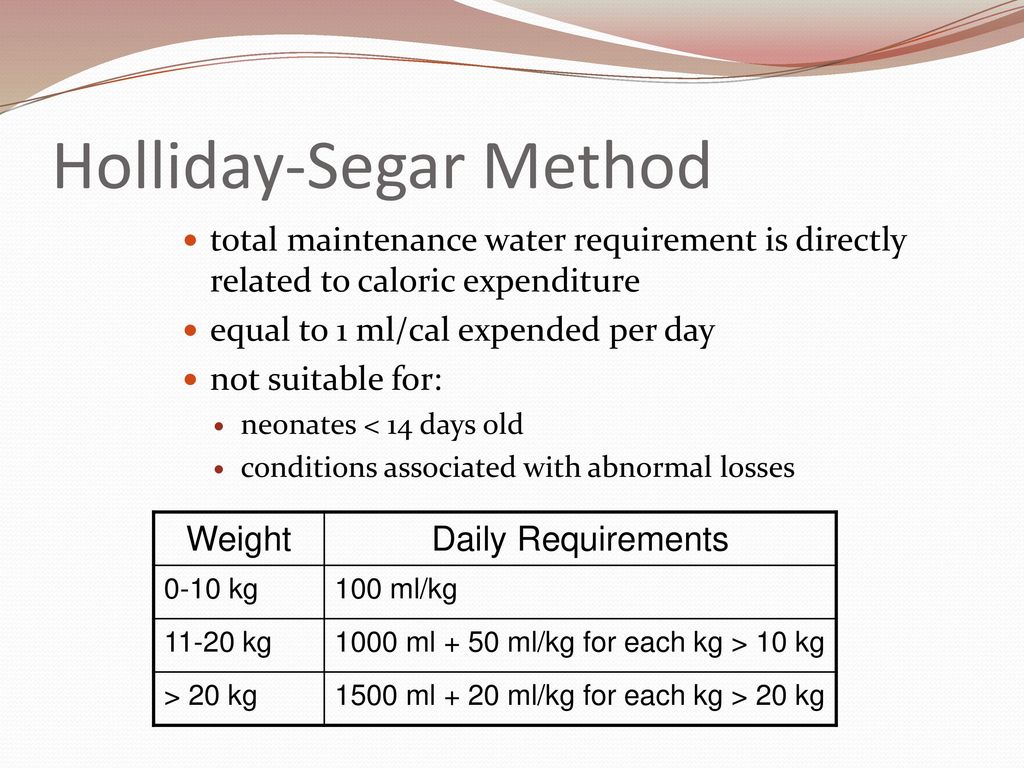 Holliday-Segar Method

total maintenance water requirement is directly related to caloric expenditure

equal to 1 ml/cal expended per day

not suitable for:

neonates < 14 days old

conditions associated with abnormal losses

| Weight | Daily Requirements |
|---|---|
| 0-10 kg | 100 ml/kg |
| 11-20 kg | 1000 ml + 50 ml/kg for each kg > 10 kg |
| > 20 kg | 1500 ml + 20 ml/kg for each kg > 20 kg |